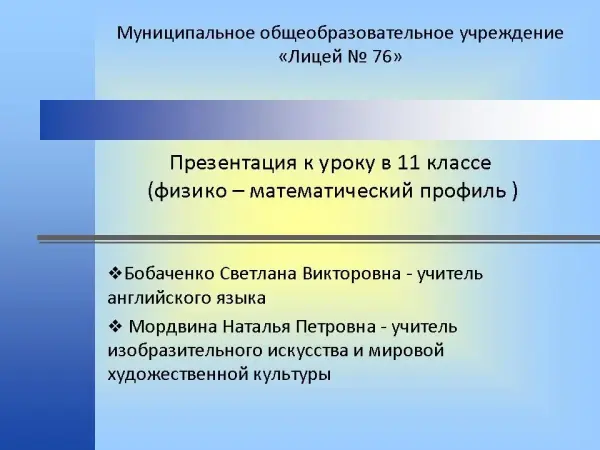 Муниципальное общеобразовательное учреждение «Лицей № 76»

Презентация к уроку в 11 классе (физико – математический профиль )

❖Бобаченко Светлана Викторовна - учитель английского языка

❖ Мордвина Наталья Петровна - учитель изобразительного искусства и мировой художественной культуры